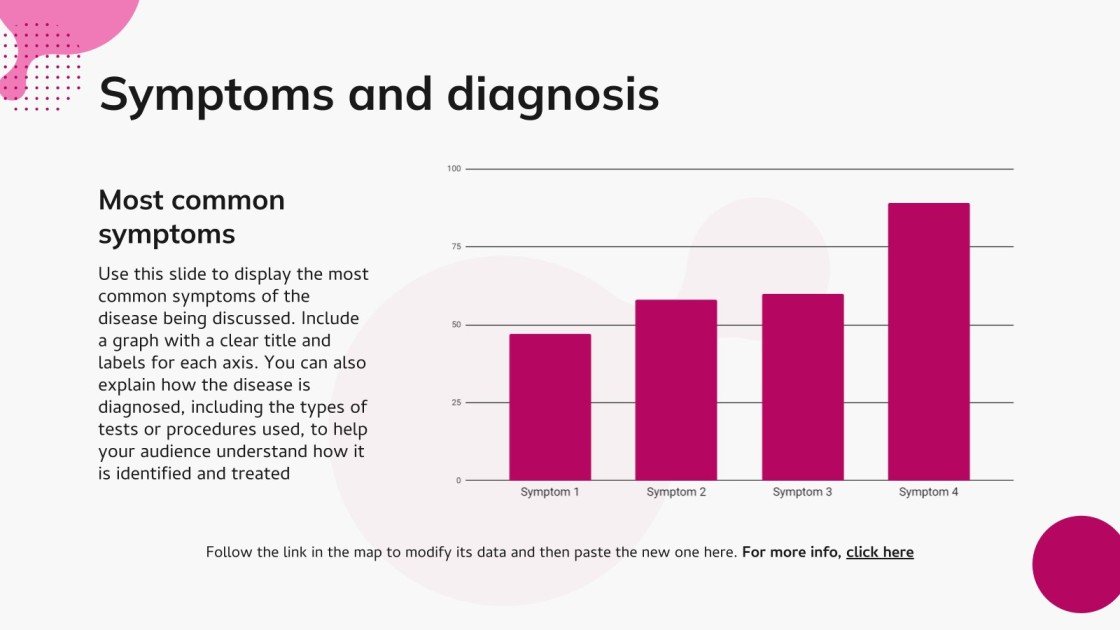 Symptoms and diagnosis

Most common symptoms

Use this slide to display the most common symptoms of the disease being discussed. Include a graph with a clear title and labels for each axis. You can also explain how the disease is diagnosed, including the types of tests or procedures used, to help your audience understand how it is identified and treated

100
75
50
25
0
Symptom 1
Symptom 2
Symptom 3
Symptom 4

Follow the link in the map to modify its data and then paste the new one here. For more info, click here